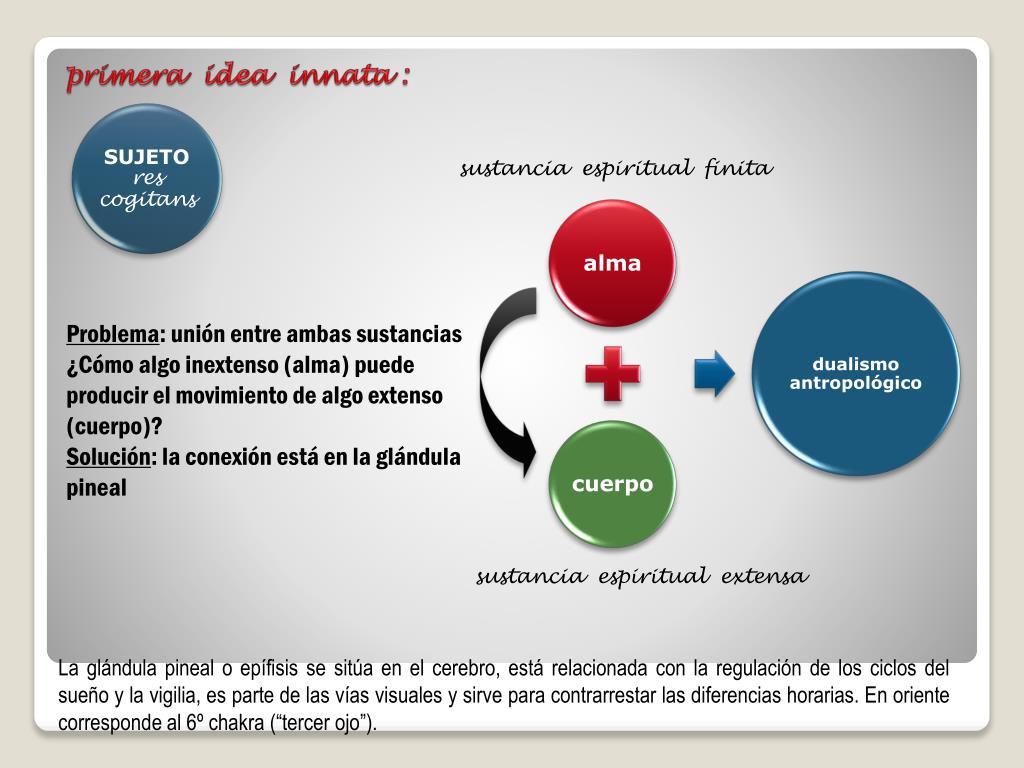 primera idea innata :

SUJETO
res cogitans

sustancia espiritual finita

alma

Problema: unión entre ambas sustancias ¿Cómo algo inextenso (alma) puede producir el movimiento de algo extenso (cuerpo)?
Solución: la conexión está en la glándula pineal

dualismo antropológico

cuerpo

sustancia espiritual extensa

La glándula pineal o epífisis se sitúa en el cerebro, está relacionada con la regulación de los ciclos del sueño y la vigilia, es parte de las vías visuales y sirve para contrarrestar las diferencias horarias. En oriente corresponde al 6º chakra (“tercer ojo”).